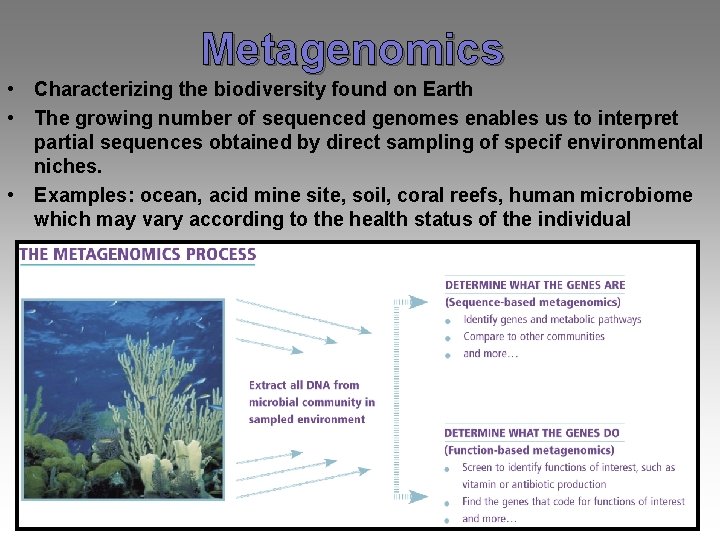 Metagenomics

• Characterizing the biodiversity found on Earth
• The growing number of sequenced genomes enables us to interpret partial sequences obtained by direct sampling of specif environmental niches.
• Examples: ocean, acid mine site, soil, coral reefs, human microbiome which may vary according to the health status of the individual

THE METAGENOMICS PROCESS

Extract all DNA from microbial community in sampled environment

DETERMINE WHAT THE GENES ARE
(Sequence-based metagenomics)
• Identify genes and metabolic pathways
• Compare to other communities
• and more…

DETERMINE WHAT THE GENES DO
(Function-based metagenomics)
• Screen to identify functions of interest, such as vitamin or antibiotic production
• Find the genes that code for functions of interest
• and more…